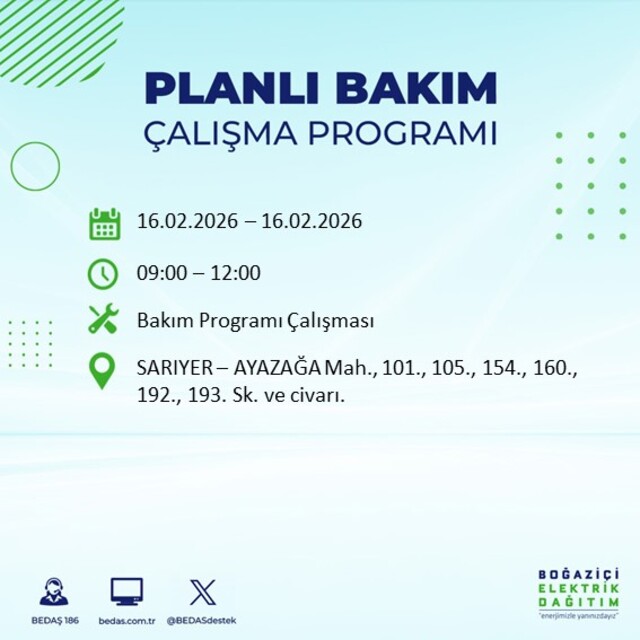 PLANLI BAKIM
ÇALIŞMA PROGRAMI

16.02.2026 – 16.02.2026

09:00 – 12:00

Bakım Programı Çalışması

SARIYER – AYAZAĞA Mah., 101., 105., 154., 160., 192., 193. Sk. ve civarı.

BEDAŞ 186
bedas.com.tr
@BEDASdestek

BOĞAZİÇİ
ELEKTRİK
DAĞITIM
"enerjimizle yanınızdayız"